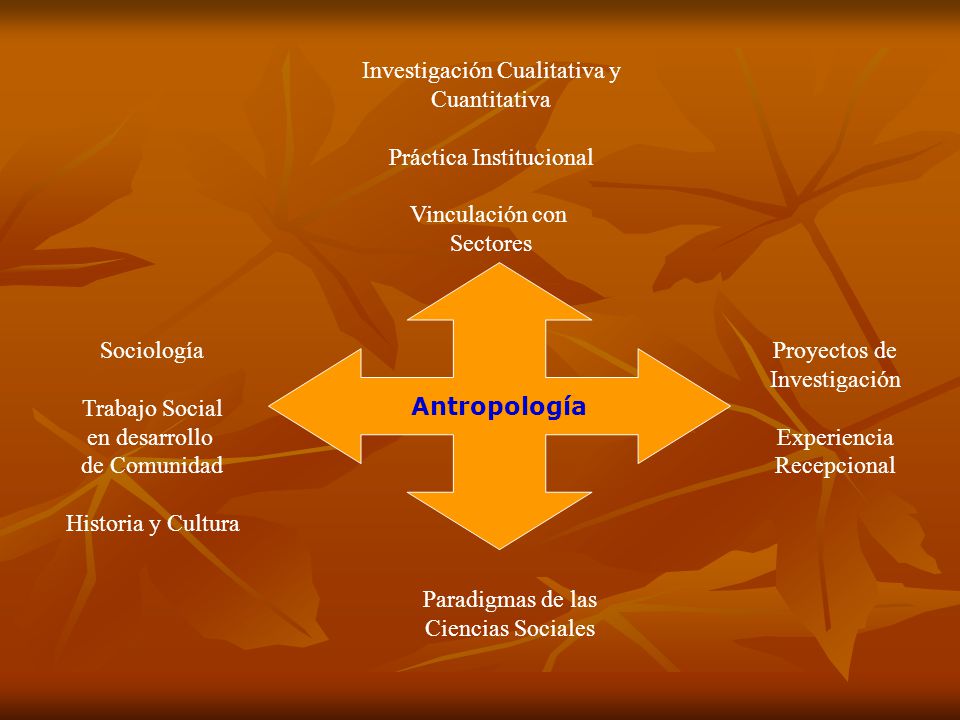 Investigación Cualitativa y Cuantitativa

Práctica Institucional

Vinculación con Sectores

Sociología

Trabajo Social en desarrollo de Comunidad

Historia y Cultura

Antropología

Proyectos de Investigación

Experiencia Recepcional

Paradigmas de las Ciencias Sociales